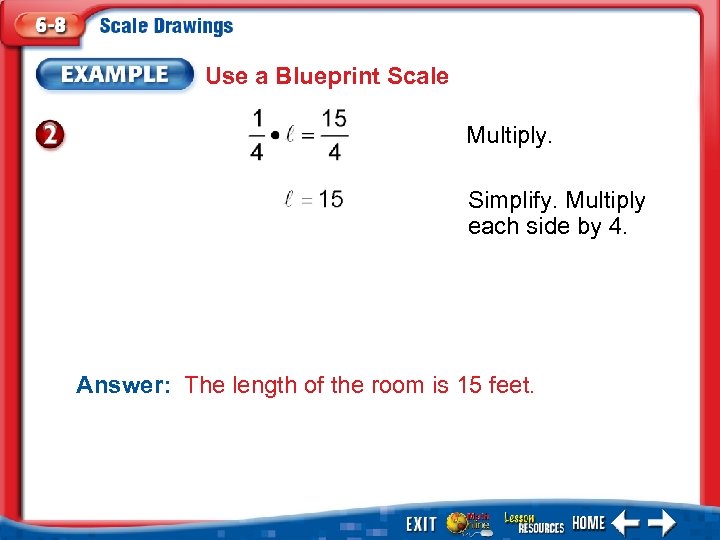 6-8 Scale Drawings

EXAMPLE Use a Blueprint Scale

2

$\frac{1}{4} \bullet \ell = \frac{15}{4}$ Multiply.

$\ell = 15$ Simplify. Multiply each side by 4.

Answer: The length of the room is 15 feet.

EXIT Math Online Lesson RESOURCES HOME